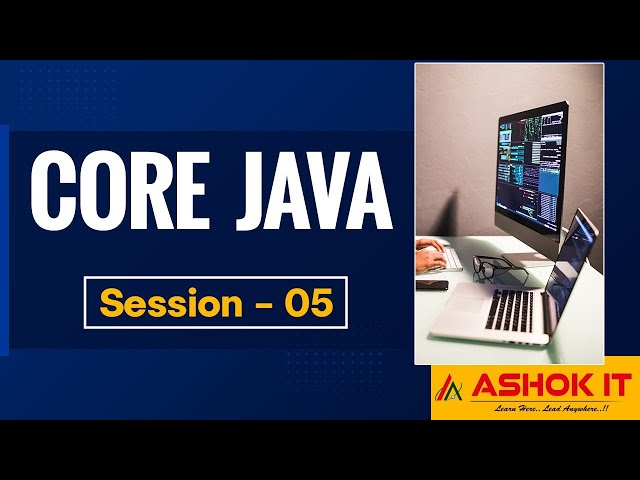 CORE JAVA

Session - 05

ASHOK IT
Learn Here.. Lead Anywhere..!!